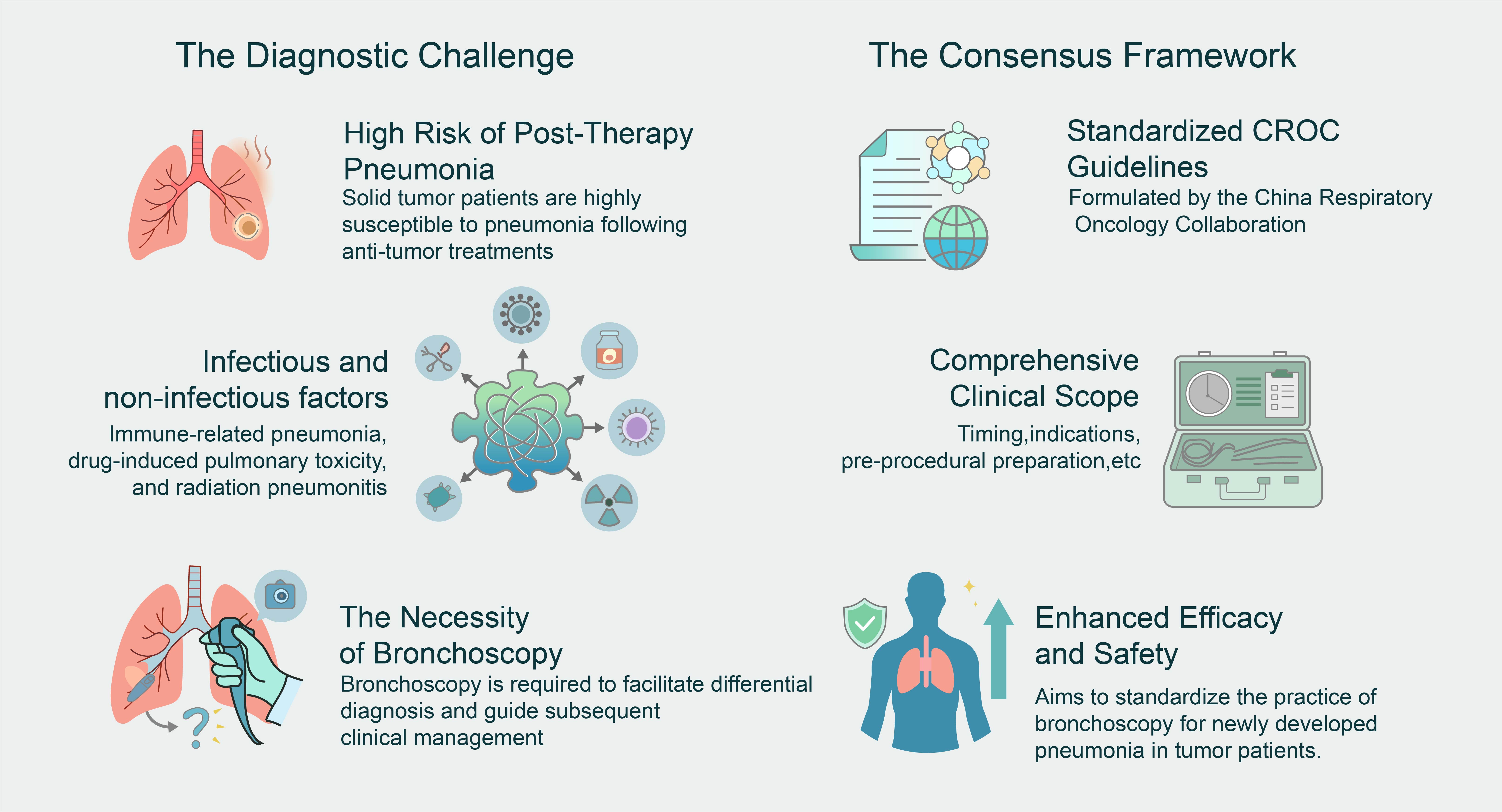 The Diagnostic Challenge

High Risk of Post-Therapy Pneumonia

Solid tumor patients are highly susceptible to pneumonia following anti-tumor treatments

Infectious and non-infectious factors

Immune-related pneumonia, drug-induced pulmonary toxicity, and radiation pneumonitis

The Necessity of Bronchoscopy

Bronchoscopy is required to facilitate differential diagnosis and guide subsequent clinical management

The Consensus Framework

Standardized CROC Guidelines

Formulated by the China Respiratory Oncology Collaboration

Comprehensive Clinical Scope

Timing,indications, pre-procedural preparation,etc

Enhanced Efficacy and Safety

Aims to standardize the practice of bronchoscopy for newly developed pneumonia in tumor patients.